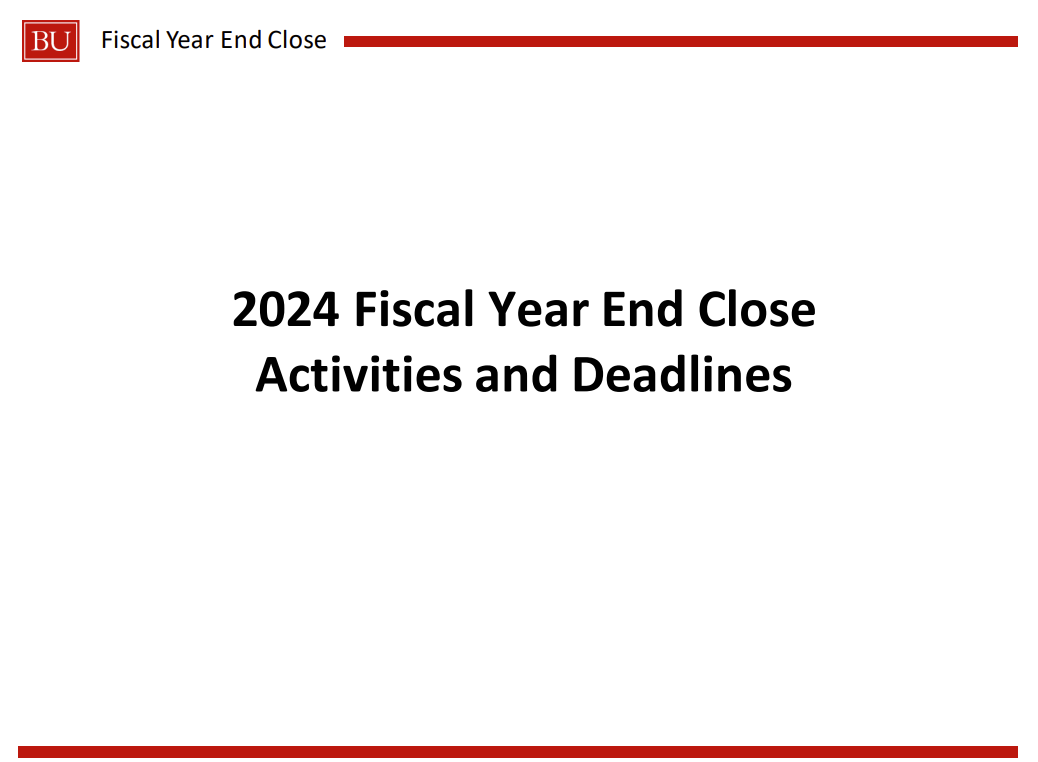 BU Fiscal Year End Close

2024 Fiscal Year End Close Activities and Deadlines